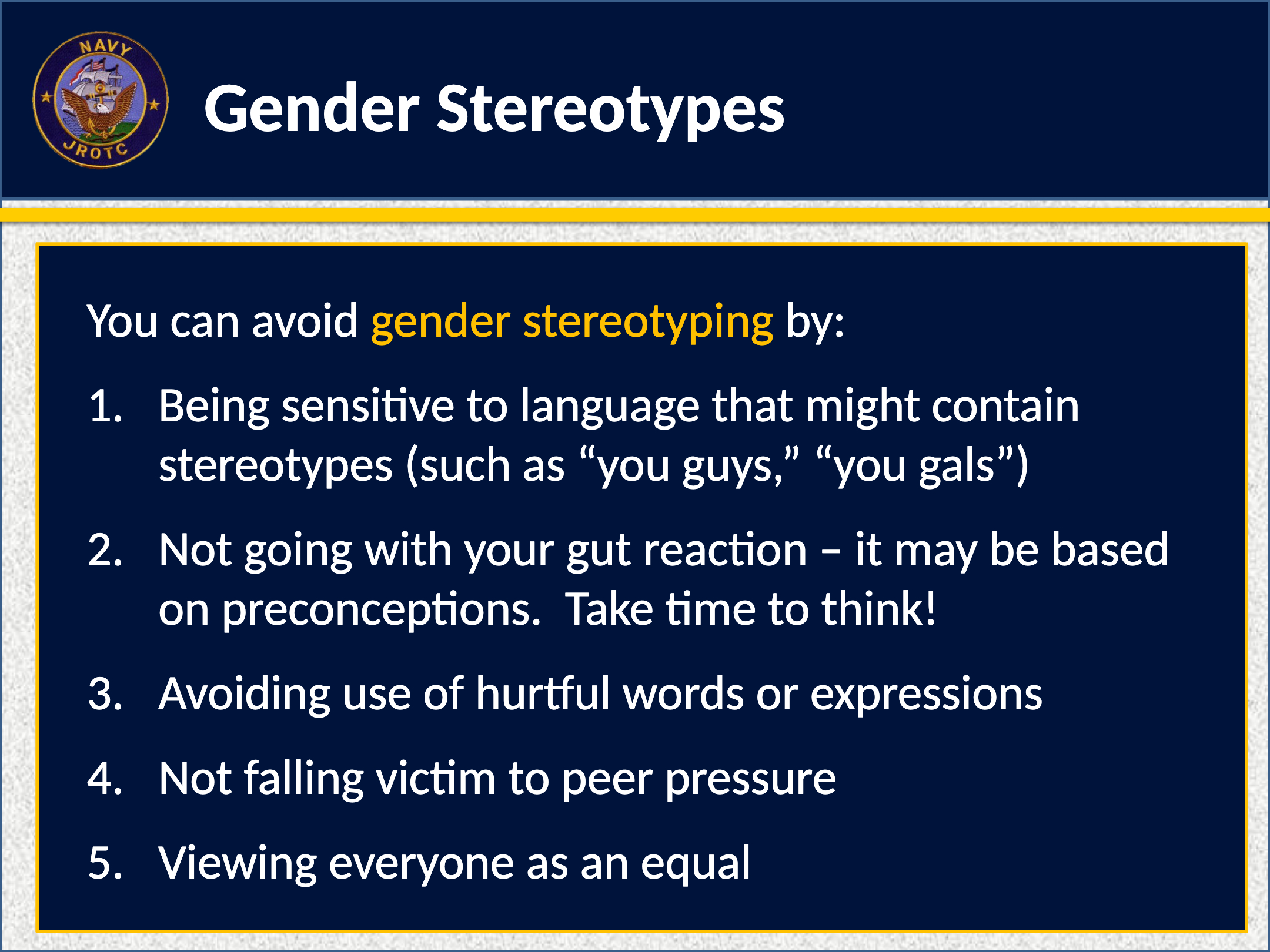 NAVY
JROTC

Gender Stereotypes

You can avoid gender stereotyping by:

1. Being sensitive to language that might contain stereotypes (such as “you guys,” “you gals”)

2. Not going with your gut reaction – it may be based on preconceptions. Take time to think!

3. Avoiding use of hurtful words or expressions

4. Not falling victim to peer pressure

5. Viewing everyone as an equal